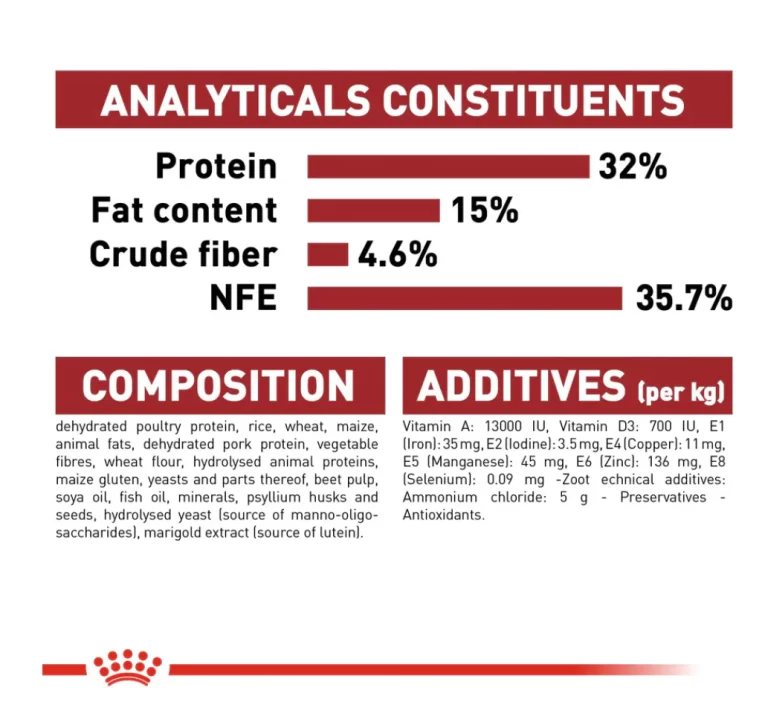 ANALYTICALS CONSTITUENTS

Protein 32%
Fat content 15%
Crude fiber 4.6%
NFE 35.7%

COMPOSITION

dehydrated poultry protein, rice, wheat, maize, animal fats, dehydrated pork protein, vegetable fibres, wheat flour, hydrolysed animal proteins, maize gluten, yeasts and parts thereof, beet pulp, soya oil, fish oil, minerals, psyllium husks and seeds, hydrolysed yeast (source of manno-oligo-saccharides), marigold extract (source of lutein).

ADDITIVES (per kg)

Vitamin A: 13000 IU, Vitamin D3: 700 IU, E1 (Iron): 35 mg, E2 (Iodine): 3.5 mg, E4 (Copper): 11 mg, E5 (Manganese): 45 mg, E6 (Zinc): 136 mg, E8 (Selenium): 0.09 mg -Zoot echnical additives: Ammonium chloride: 5 g - Preservatives - Antioxidants.